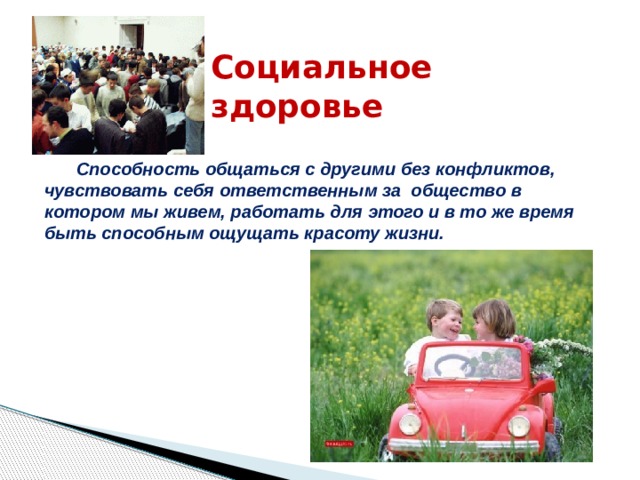 Социальное здоровье

Способность общаться с другими без конфликтов, чувствовать себя ответственным за общество в котором мы живем, работать для этого и в то же время быть способным ощущать красоту жизни.